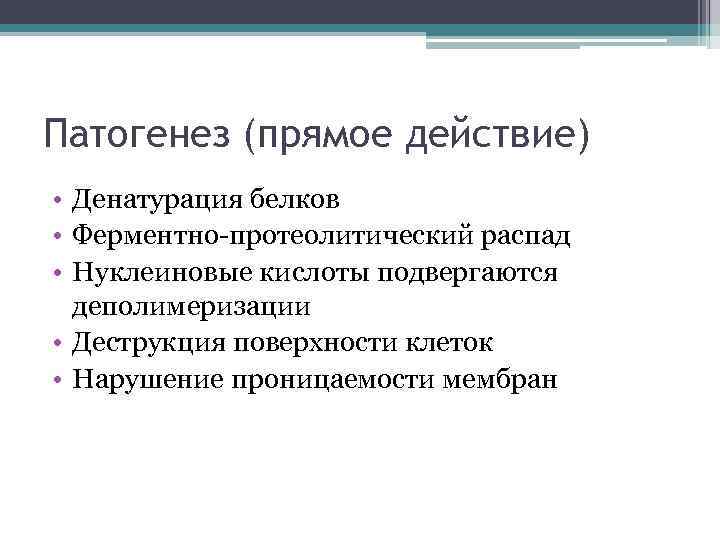 Патогенез (прямое действие)

• Денатурация белков
• Ферментно-протеолитический распад
• Нуклеиновые кислоты подвергаются деполимеризации
• Деструкция поверхности клеток
• Нарушение проницаемости мембран